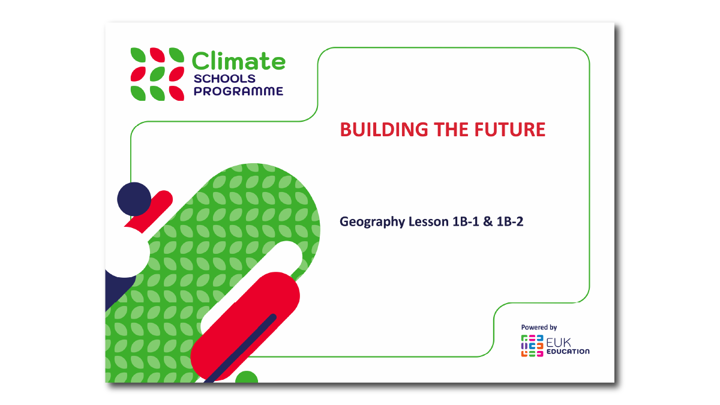 Climate
SCHOOLS
PROGRAMME

BUILDING THE FUTURE

Geography Lesson 1B-1 & 1B-2

Powered by
EUK
EDUCATION